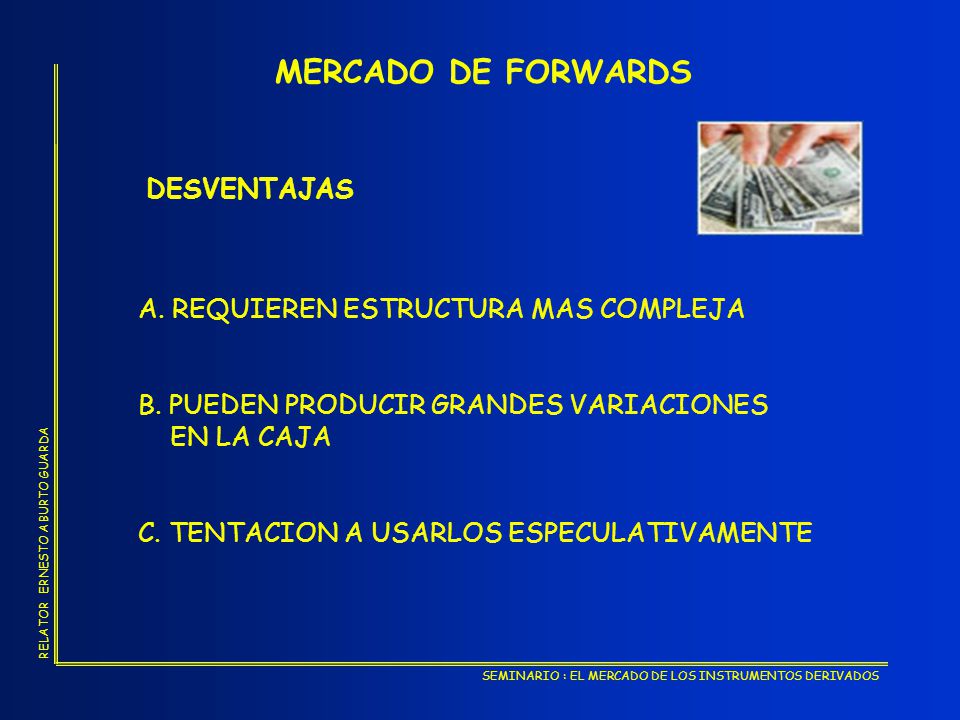 MERCADO DE FORWARDS

DESVENTAJAS

A. REQUIEREN ESTRUCTURA MAS COMPLEJA

B. PUEDEN PRODUCIR GRANDES VARIACIONES EN LA CAJA

C. TENTACION A USARLOS ESPECULATIVAMENTE

RELATOR ERNESTO ABURTO GUARDA

SEMINARIO : EL MERCADO DE LOS INSTRUMENTOS DERIVADOS